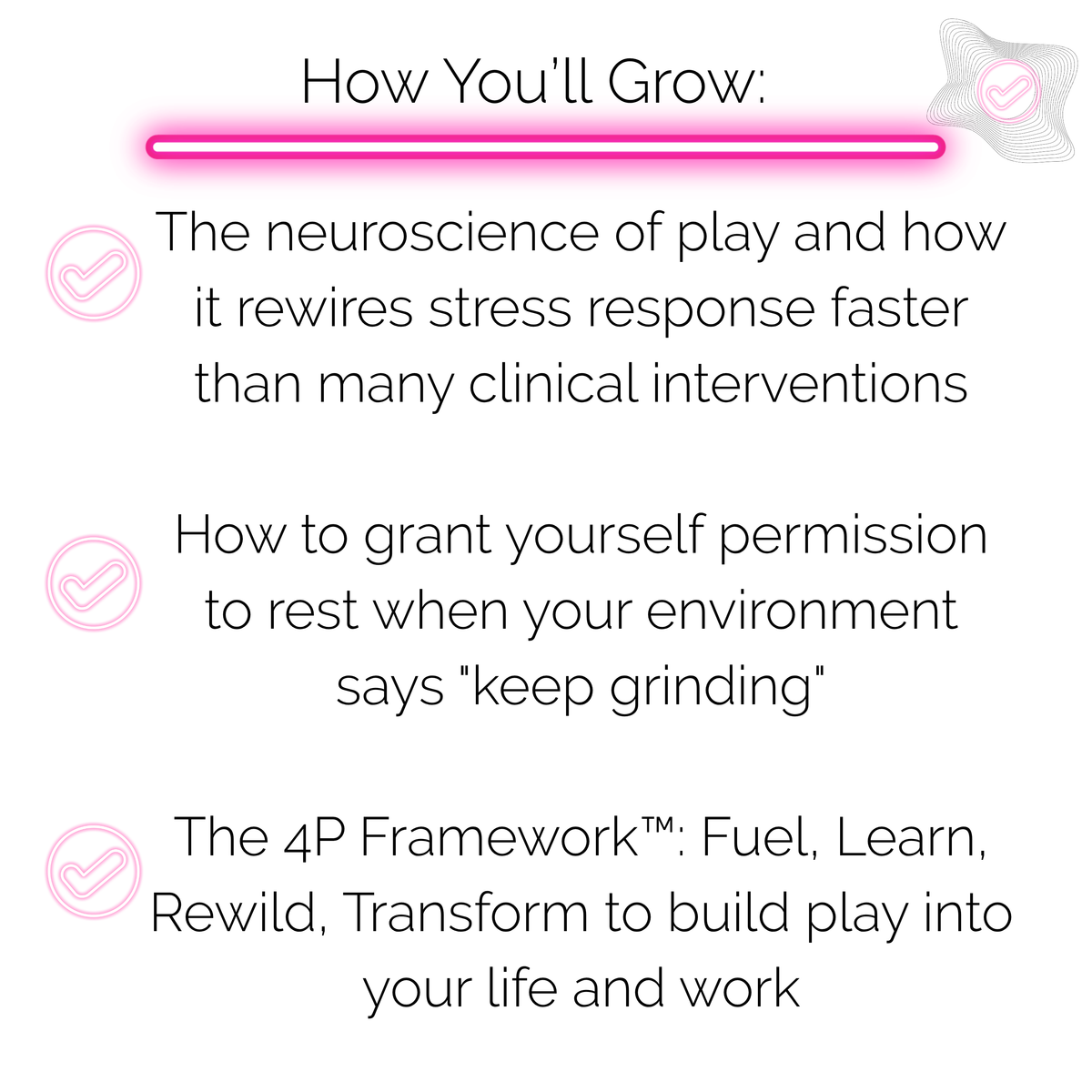 How You'll Grow:

The neuroscience of play and how it rewires stress response faster than many clinical interventions

How to grant yourself permission to rest when your environment says "keep grinding"

The 4P Framework™: Fuel, Learn, Rewild, Transform to build play into your life and work